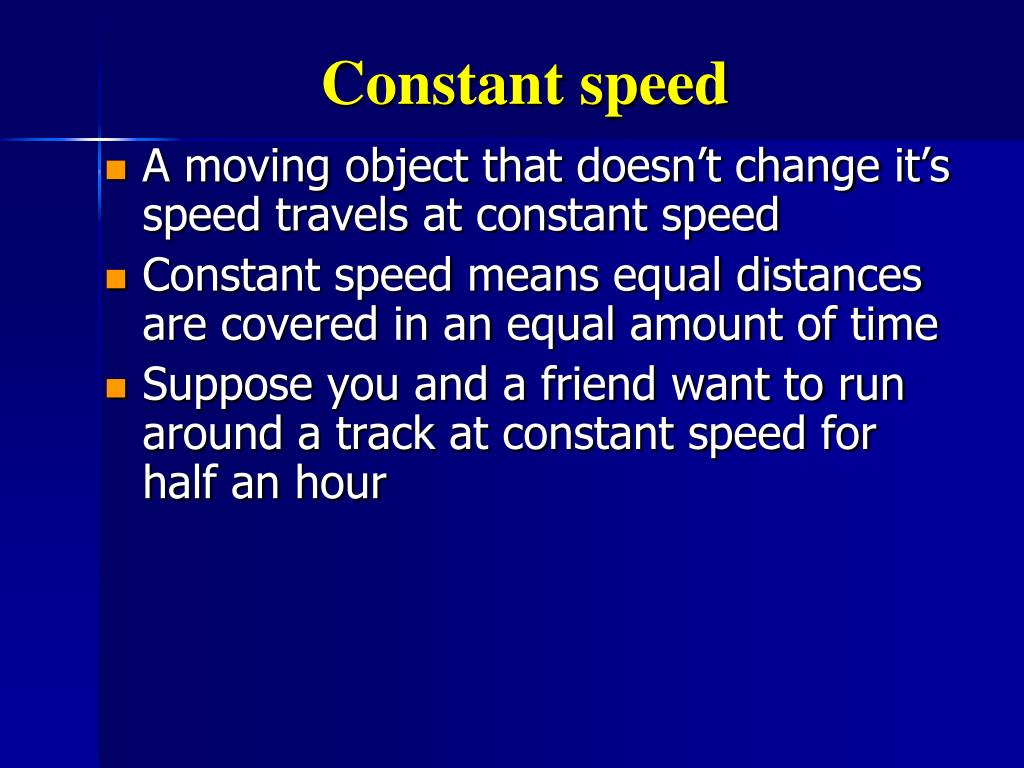 Constant speed

- A moving object that doesn’t change it’s speed travels at constant speed
- Constant speed means equal distances are covered in an equal amount of time
- Suppose you and a friend want to run around a track at constant speed for half an hour